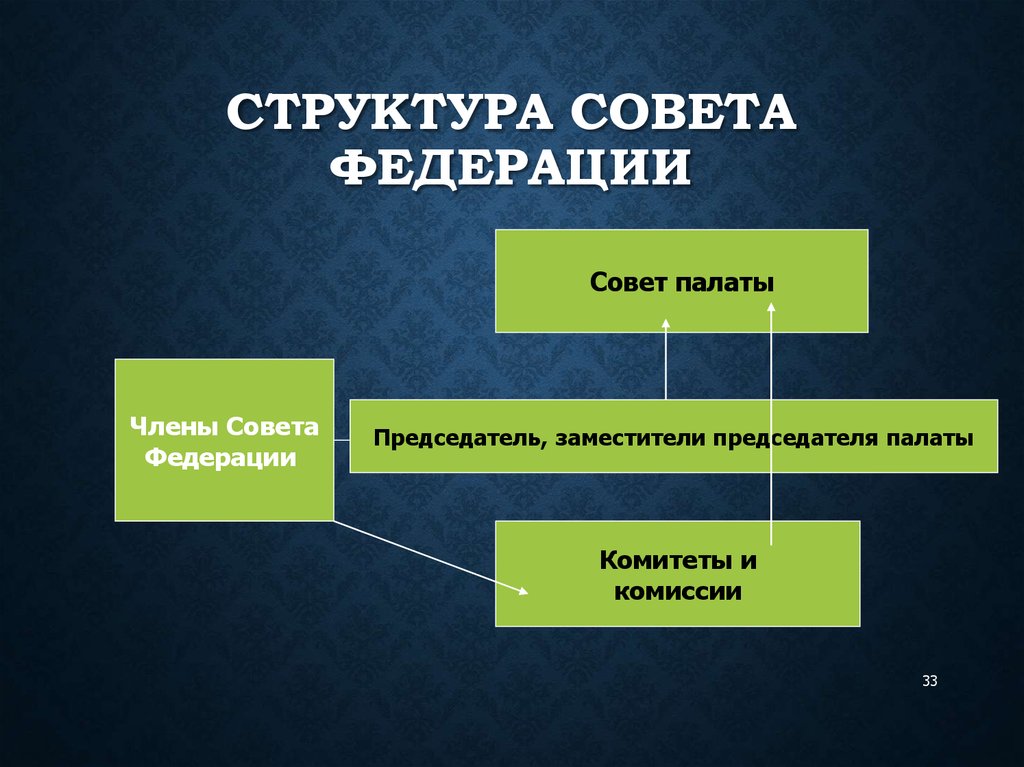 СТРУКТУРА СОВЕТА ФЕДЕРАЦИИ

Совет палаты

Члены Совета Федерации

Председатель, заместители председателя палаты

Комитеты и комиссии

33